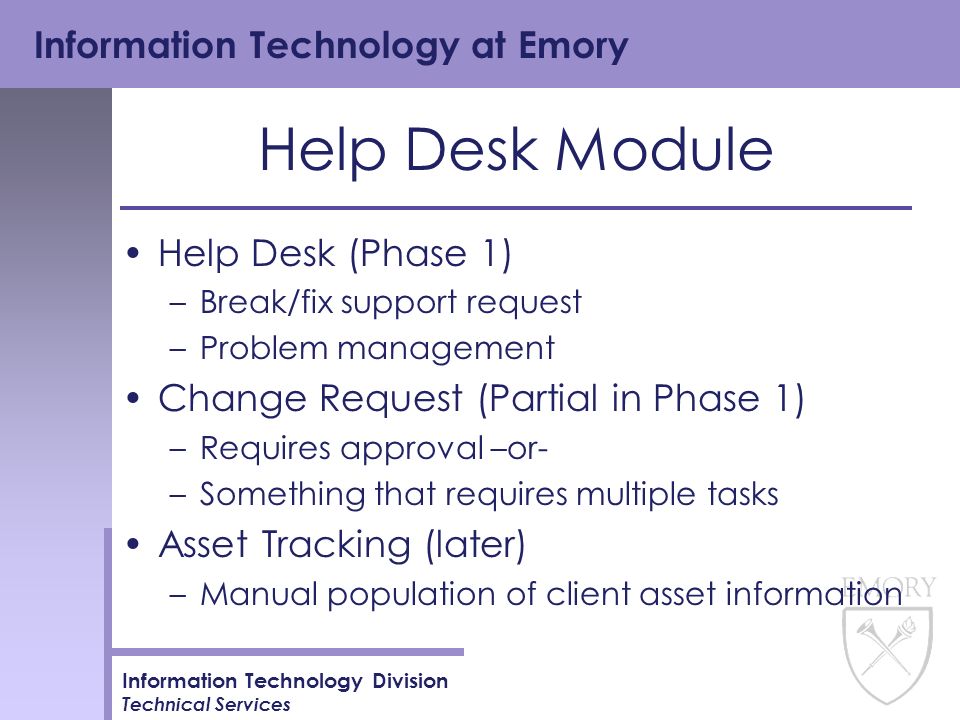 Information Technology at Emory

Help Desk Module

• Help Desk (Phase 1)
– Break/fix support request
– Problem management
• Change Request (Partial in Phase 1)
– Requires approval –or-
– Something that requires multiple tasks
• Asset Tracking (later)
– Manual population of client asset information

EMORY

Information Technology Division
Technical Services